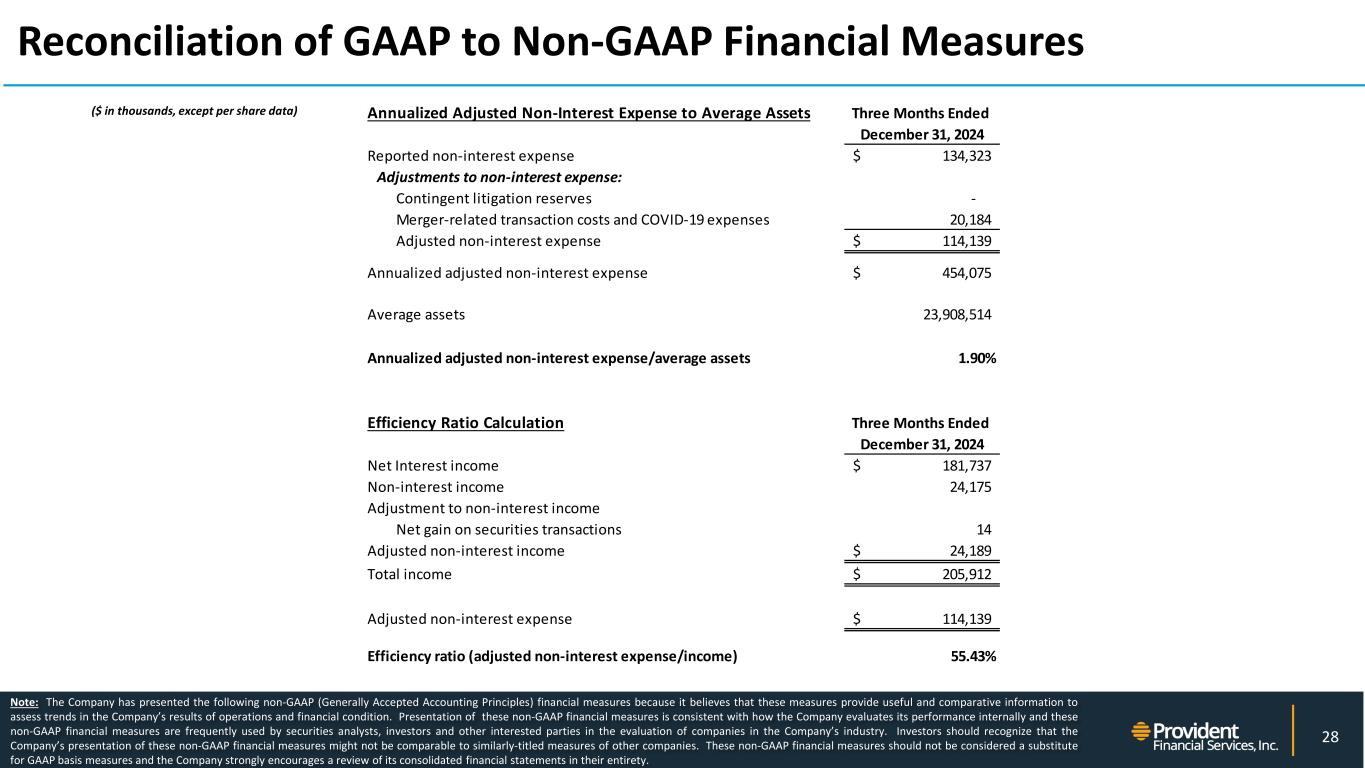 Reconciliation of GAAP to Non-GAAP Financial Measures

($ in thousands, except per share data)

| Annualized Adjusted Non-Interest Expense to Average Assets | Three Months Ended December 31, 2024 |
|---|---|
| Reported non-interest expense | $ 134,323 |
| Adjustments to non-interest expense: | |
| Contingent litigation reserves | - |
| Merger-related transaction costs and COVID-19 expenses | 20,184 |
| Adjusted non-interest expense | $ 114,139 |
| Annualized adjusted non-interest expense | $ 454,075 |
| Average assets | 23,908,514 |
| Annualized adjusted non-interest expense/average assets | 1.90% |

| Efficiency Ratio Calculation | Three Months Ended December 31, 2024 |
|---|---|
| Net Interest income | $ 181,737 |
| Non-interest income | 24,175 |
| Adjustment to non-interest income | |
| Net gain on securities transactions | 14 |
| Adjusted non-interest income | $ 24,189 |
| Total income | $ 205,912 |
| Adjusted non-interest expense | $ 114,139 |
| Efficiency ratio (adjusted non-interest expense/income) | 55.43% |

Note: The Company has presented the following non-GAAP (Generally Accepted Accounting Principles) financial measures because it believes that these measures provide useful and comparative information to assess trends in the Company's results of operations and financial condition. Presentation of these non-GAAP financial measures is consistent with how the Company evaluates its performance internally and these non-GAAP financial measures are frequently used by securities analysts, investors and other interested parties in the evaluation of companies in the Company's industry. Investors should recognize that the Company's presentation of these non-GAAP financial measures might not be comparable to similarly-titled measures of other companies. These non-GAAP financial measures should not be considered a substitute for GAAP basis measures and the Company strongly encourages a review of its consolidated financial statements in their entirety.

Provident Financial Services, Inc.

28